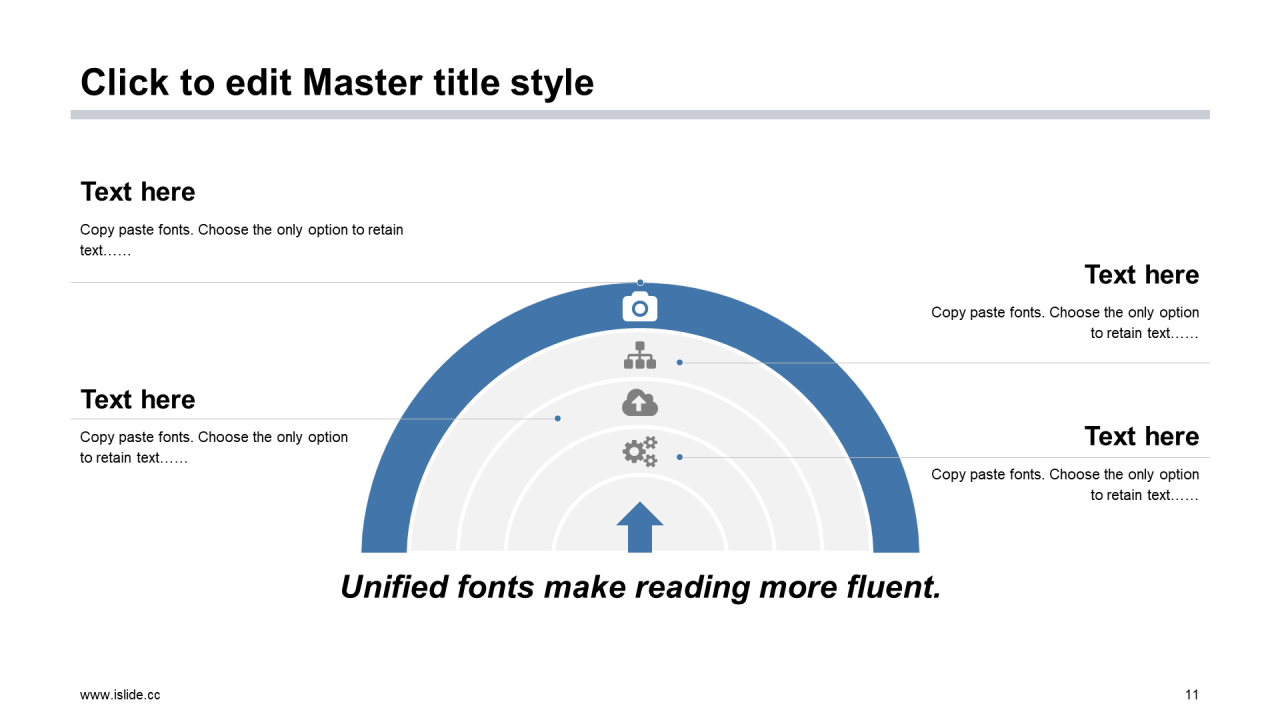 Click to edit Master title style

Text here

Copy paste fonts. Choose the only option to retain text……

Text here

Copy paste fonts. Choose the only option to retain text……

Text here

Copy paste fonts. Choose the only option to retain text……

Text here

Copy paste fonts. Choose the only option to retain text……

Unified fonts make reading more fluent.

www.islide.cc

11